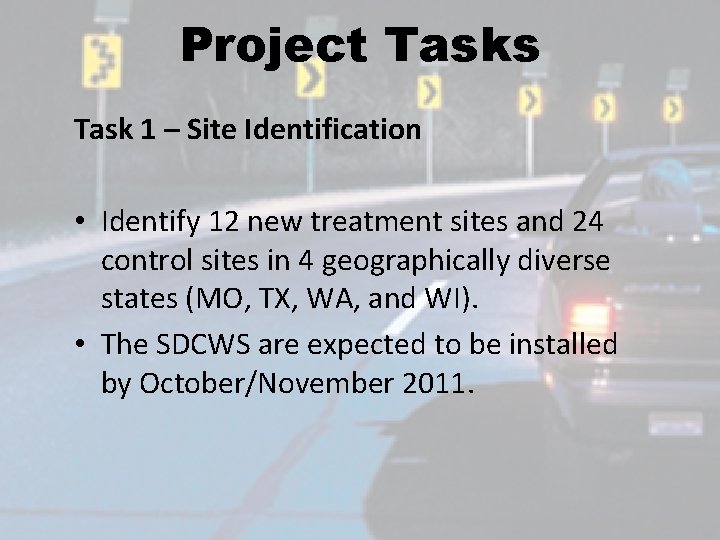 Project Tasks

Task 1 – Site Identification

• Identify 12 new treatment sites and 24 control sites in 4 geographically diverse states (MO, TX, WA, and WI).

• The SDCWS are expected to be installed by October/November 2011.